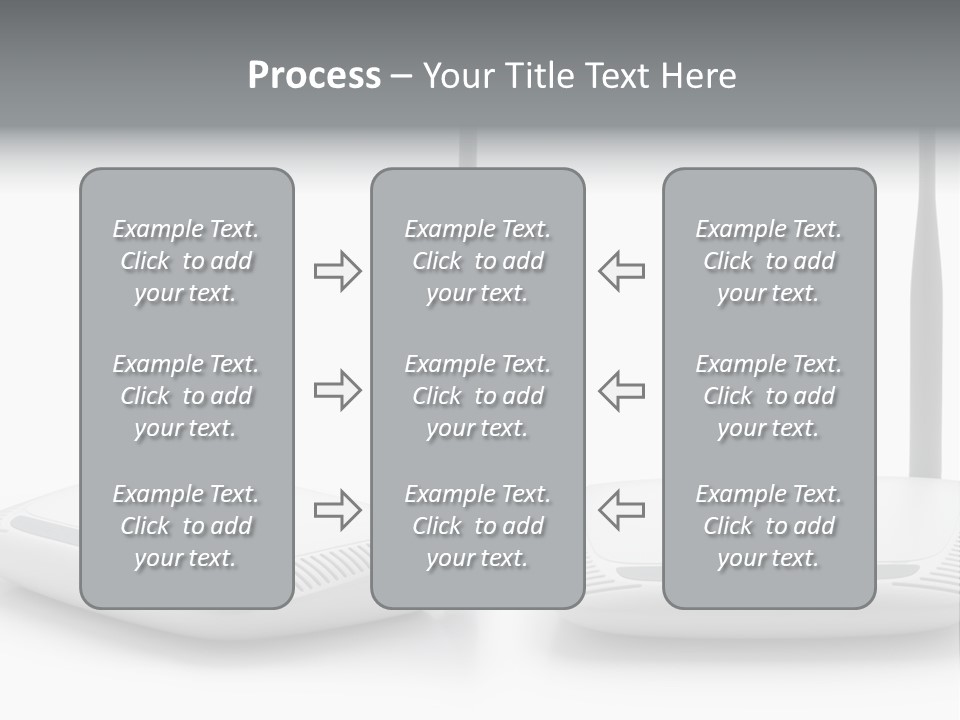 Process – Your Title Text Here

Example Text. Click to add your text.

Example Text. Click to add your text.

Example Text. Click to add your text.

Example Text. Click to add your text.

Example Text. Click to add your text.

Example Text. Click to add your text.

Example Text. Click to add your text.

Example Text. Click to add your text.

Example Text. Click to add your text.